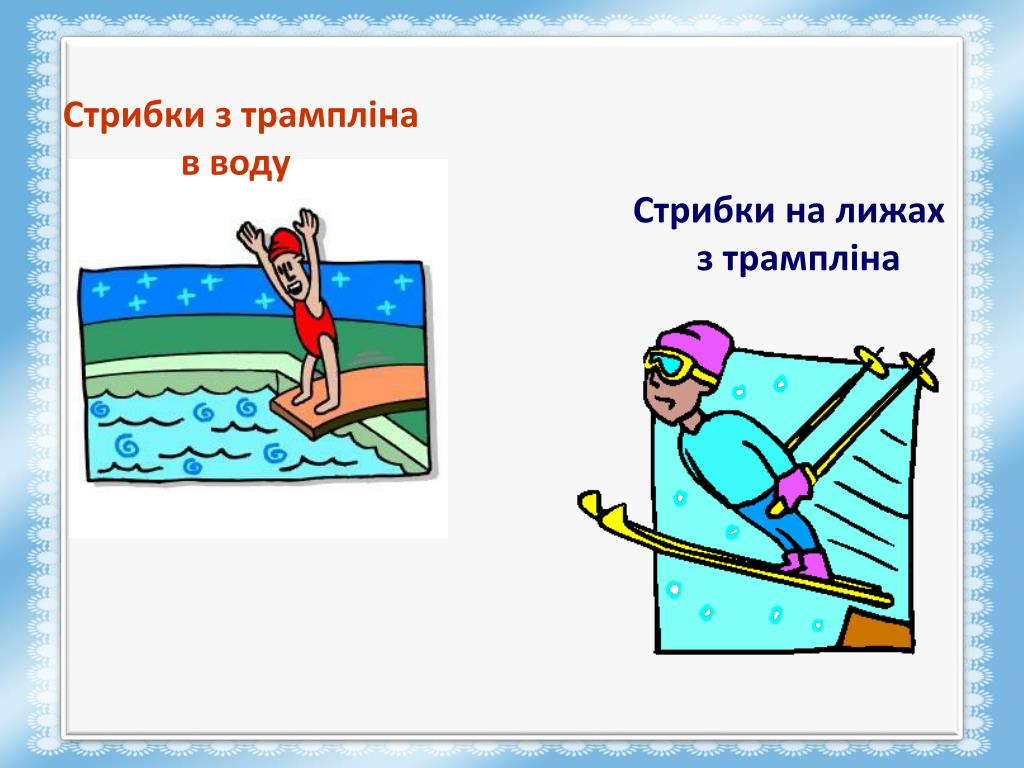 Стрибки з трампліна в воду

Стрибки на лижах з трампліна